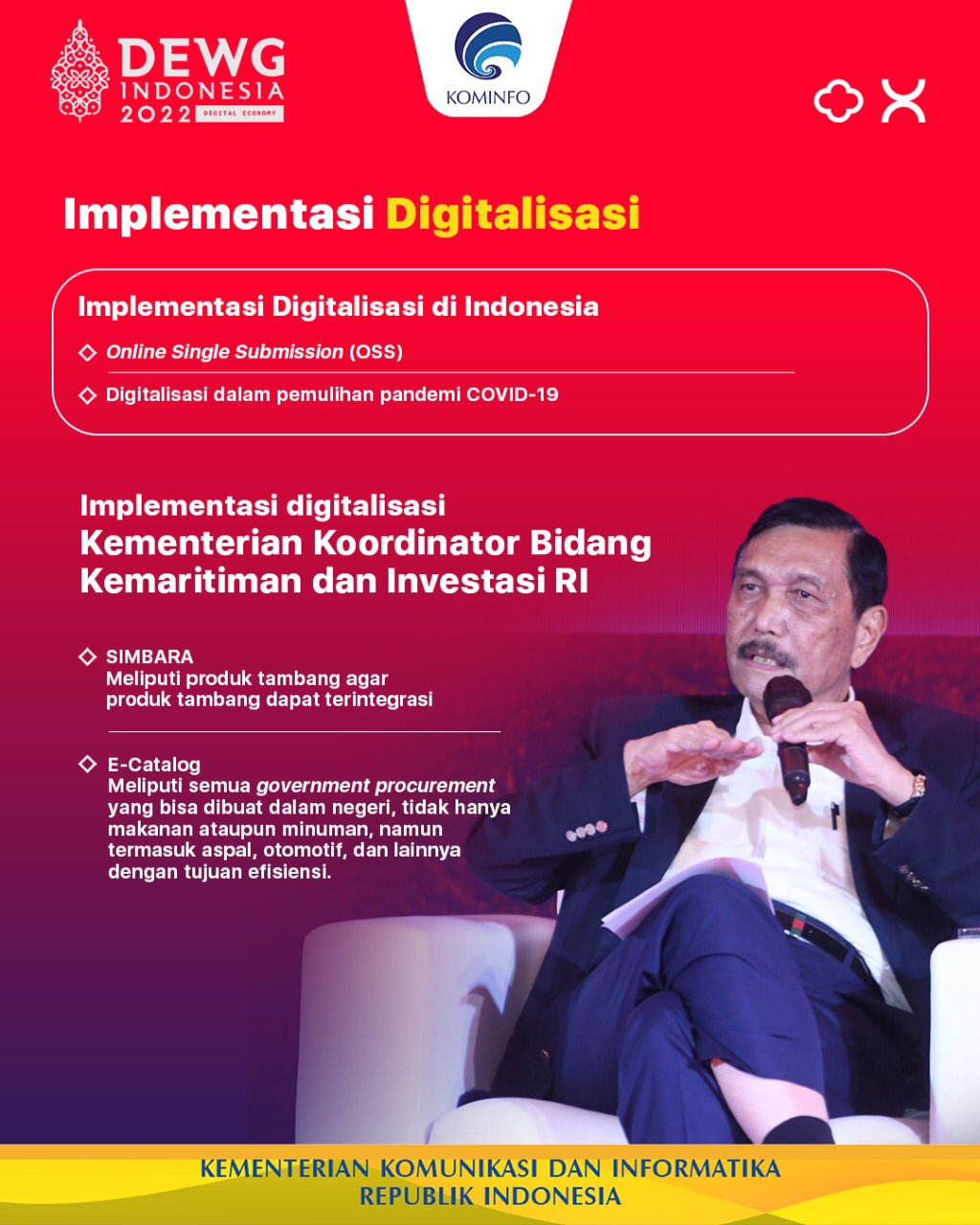 DEWG INDONESIA 2022 DIGITAL ECONOMY

KOMINFO

Implementasi Digitalisasi

Implementasi Digitalisasi di Indonesia

Online Single Submission (OSS)

Digitalisasi dalam pemulihan pandemi COVID-19

Implementasi digitalisasi
Kementerian Koordinator Bidang Kemaritiman dan Investasi RI

SIMBARA
Meliputi produk tambang agar produk tambang dapat terintegrasi

E-Catalog
Meliputi semua government procurement yang bisa dibuat dalam negeri, tidak hanya makanan ataupun minuman, namun termasuk aspal, otomotif, dan lainnya dengan tujuan efisiensi.

KEMENTERIAN KOMUNIKASI DAN INFORMATIKA
REPUBLIK INDONESIA